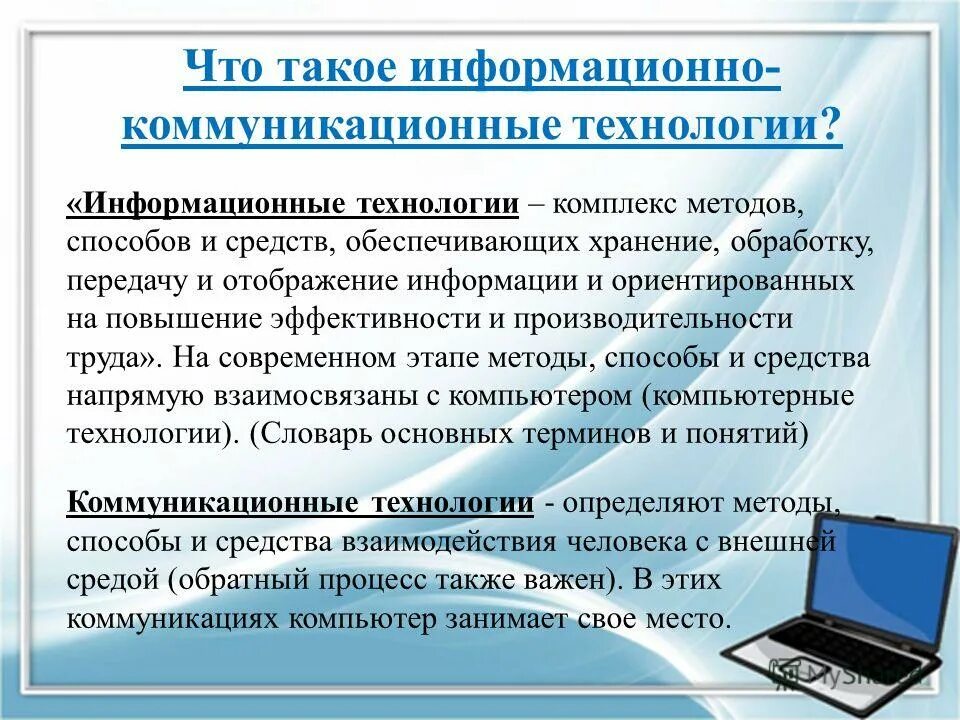 Что такое информационно-коммуникационные технологии?

«Информационные технологии – комплекс методов, способов и средств, обеспечивающих хранение, обработку, передачу и отображение информации и ориентированных на повышение эффективности и производительности труда». На современном этапе методы, способы и средства напрямую взаимосвязаны с компьютером (компьютерные технологии). (Словарь основных терминов и понятий)

Коммуникационные технологии - определяют методы, способы и средства взаимодействия человека с внешней средой (обратный процесс также важен). В этих коммуникациях компьютер занимает свое место.

MyShared